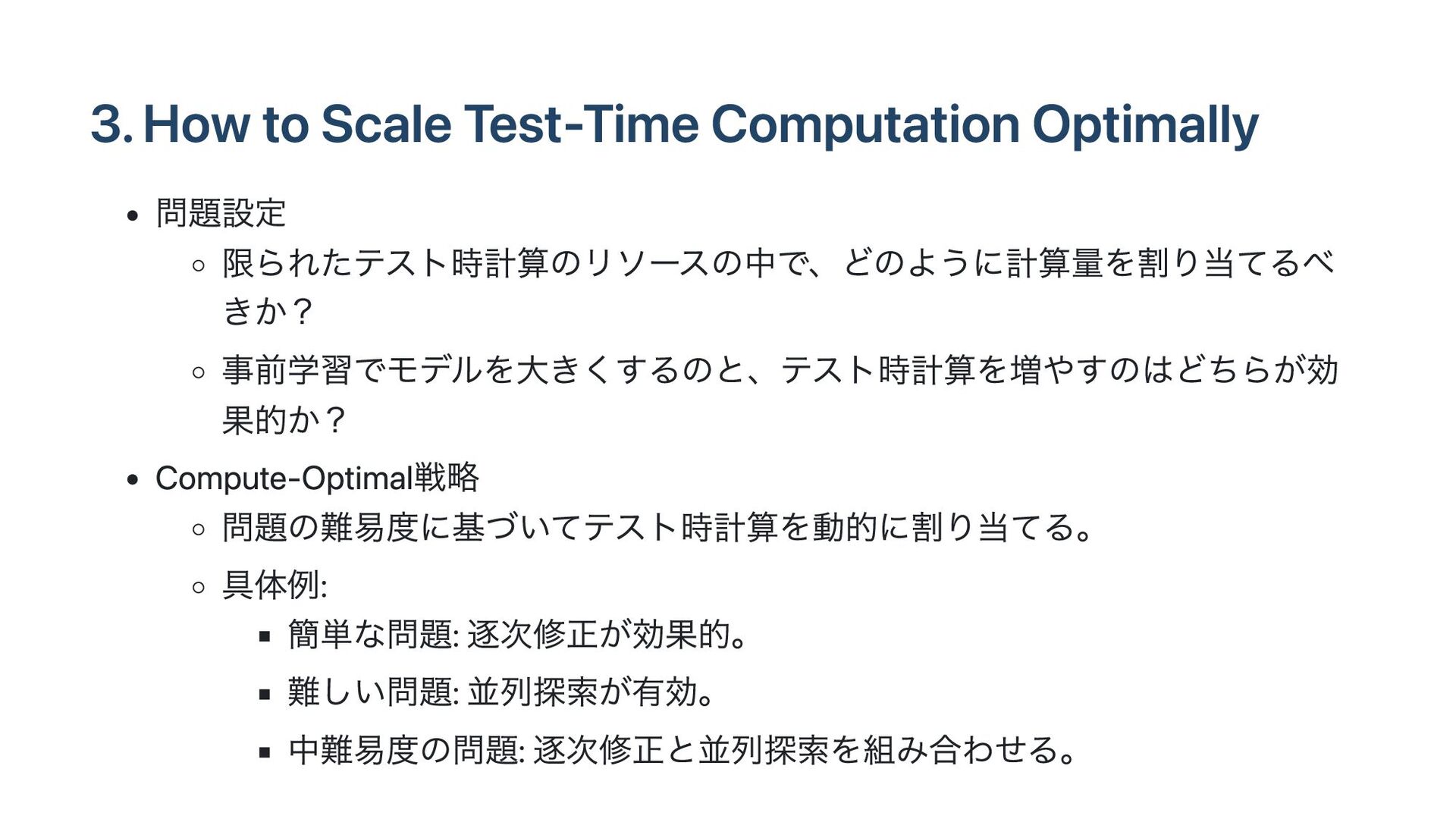 3. How to Scale Test-Time Computation Optimally

- 問題設定
  - 限られたテスト時計算のリソースの中で、どのように計算量を割り当てるべきか？
  - 事前学習でモデルを大きくするのと、テスト時計算を増やすのはどちらが効果的か？
- Compute-Optimal戦略
  - 問題の難易度に基づいてテスト時計算を動的に割り当てる。
  - 具体例:
    - 簡単な問題: 逐次修正が効果的。
    - 難しい問題: 並列探索が有効。
    - 中難易度の問題: 逐次修正と並列探索を組み合わせる。